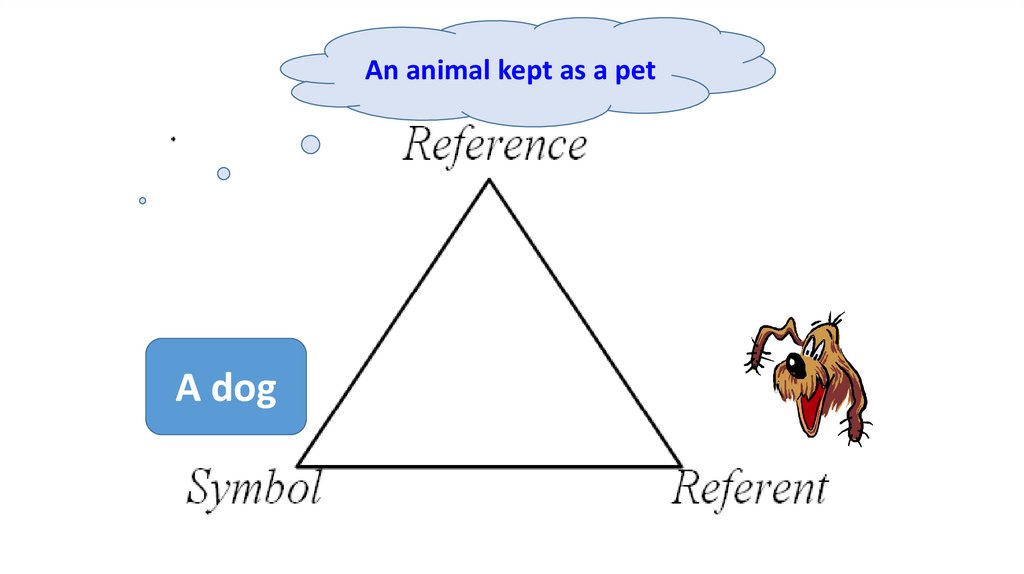 An animal kept as a pet

Reference

A dog

Symbol

Referent